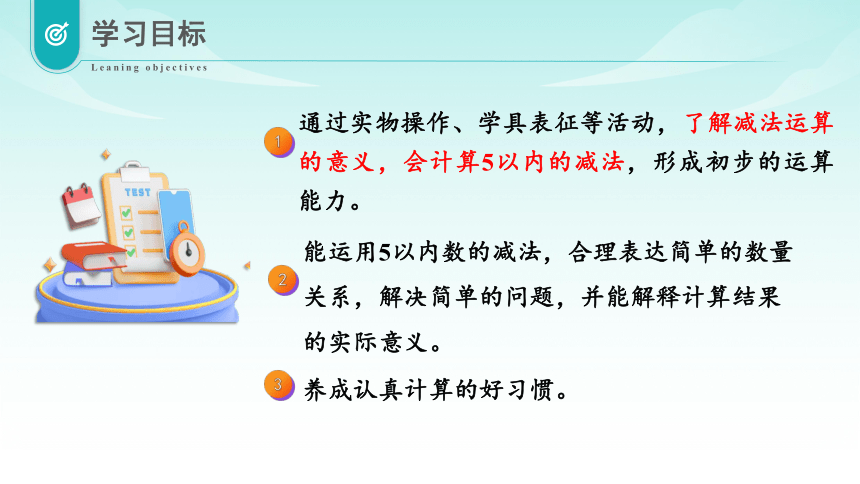 学习目标

Leaning objectives

TEST

1 通过实物操作、学具表征等活动，了解减法运算的意义，会计算5以内的减法，形成初步的运算能力。

2 能运用5以内数的减法，合理表达简单的数量关系，解决简单的问题，并能解释计算结果的实际意义。

3 养成认真计算的好习惯。